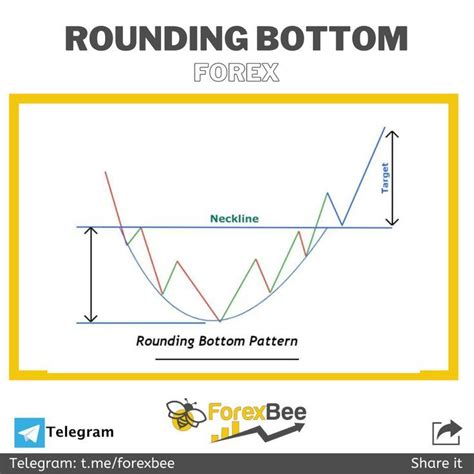 ROUNDING BOTTOM
FOREX

Target

Neckline

Rounding Bottom Pattern

ForexBee

Telegram

Telegram: t.me/forexbee

Share it